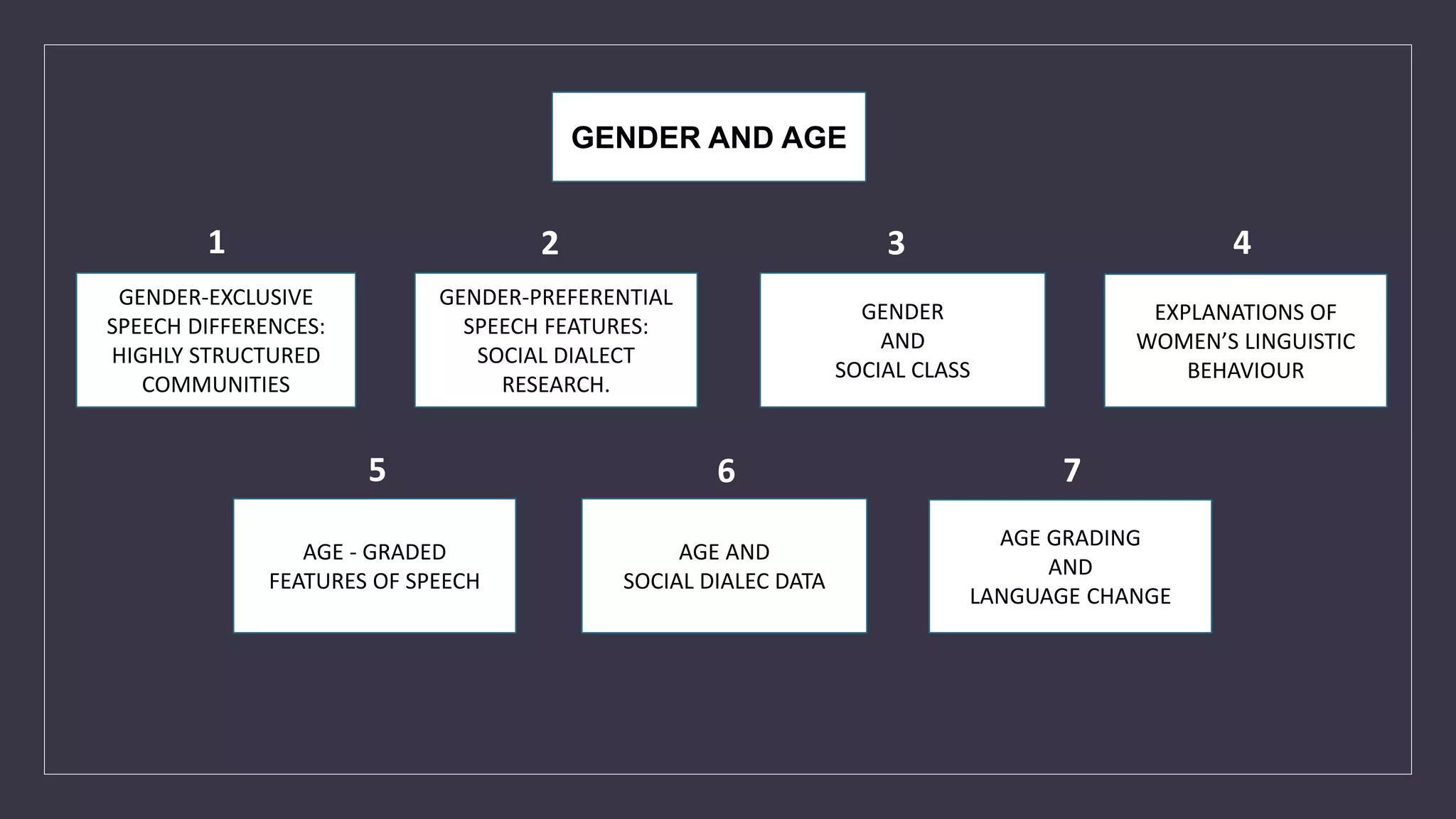 GENDER AND AGE

1

GENDER-EXCLUSIVE SPEECH DIFFERENCES: HIGHLY STRUCTURED COMMUNITIES

2

GENDER-PREFERENTIAL SPEECH FEATURES: SOCIAL DIALECT RESEARCH.

3

GENDER AND SOCIAL CLASS

4

EXPLANATIONS OF WOMEN'S LINGUISTIC BEHAVIOUR

5

AGE - GRADED FEATURES OF SPEECH

6

AGE AND SOCIAL DIALEC DATA

7

AGE GRADING AND LANGUAGE CHANGE